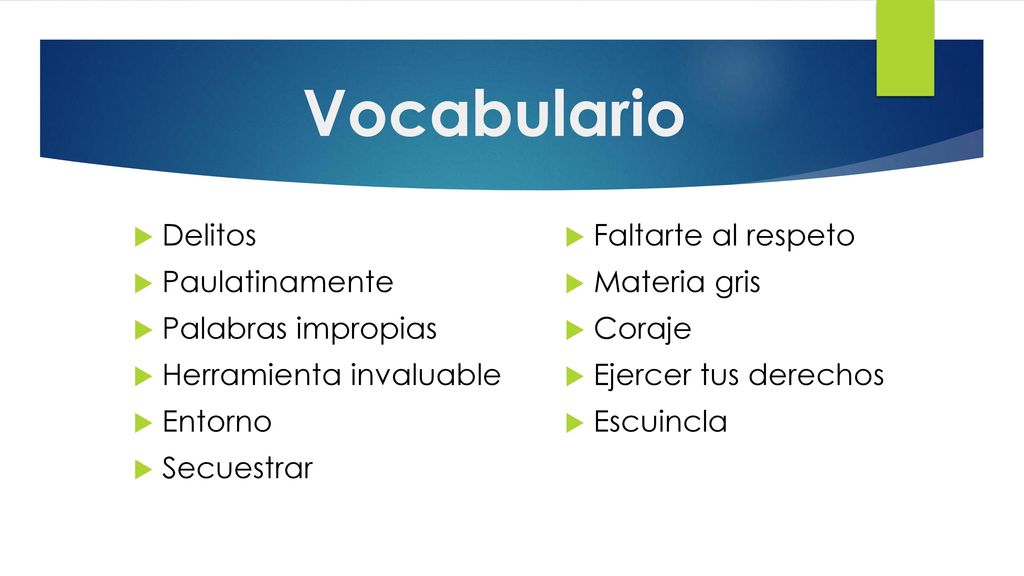 Vocabulario

Delitos
Paulatinamente
Palabras impropias
Herramienta invaluable
Entorno
Secuestrar

Faltarte al respeto
Materia gris
Coraje
Ejercer tus derechos
Escuincla